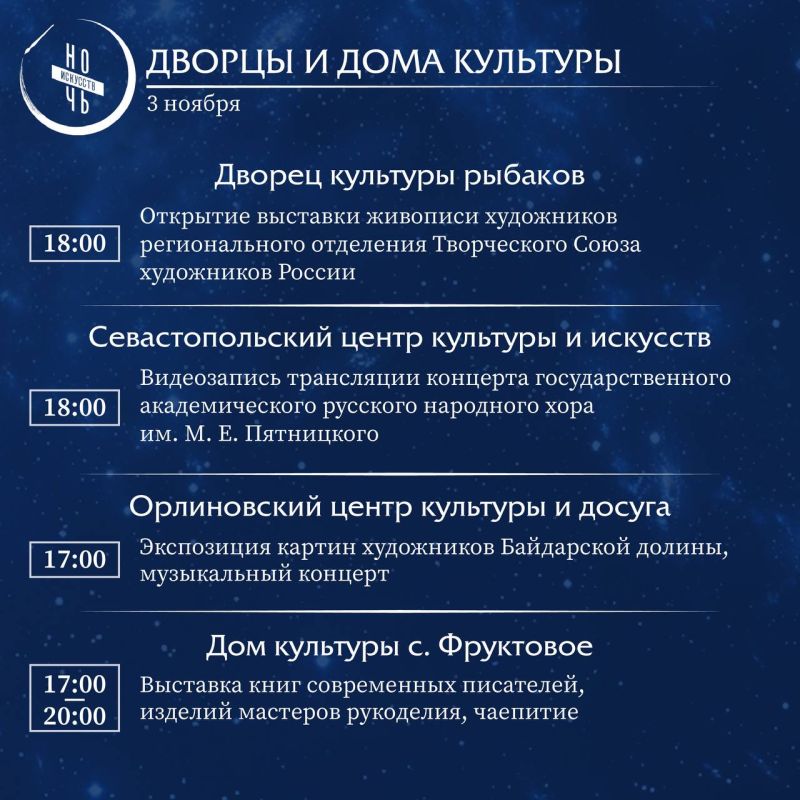 НО
ИСКУССТВ
ЧЬ

ДВОРЦЫ И ДОМА КУЛЬТУРЫ
3 ноября

Дворец культуры рыбаков

18:00
Открытие выставки живописи художников регионального отделения Творческого Союза художников России

Севастопольский центр культуры и искусств

18:00
Видеозапись трансляции концерта государственного академического русского народного хора им. М. Е. Пятницкого

Орлиновский центр культуры и досуга

17:00
Экспозиция картин художников Байдарской долины, музыкальный концерт

Дом культуры с. Фруктовое

17:00
20:00
Выставка книг современных писателей, изделий мастеров рукоделия, чаепитие